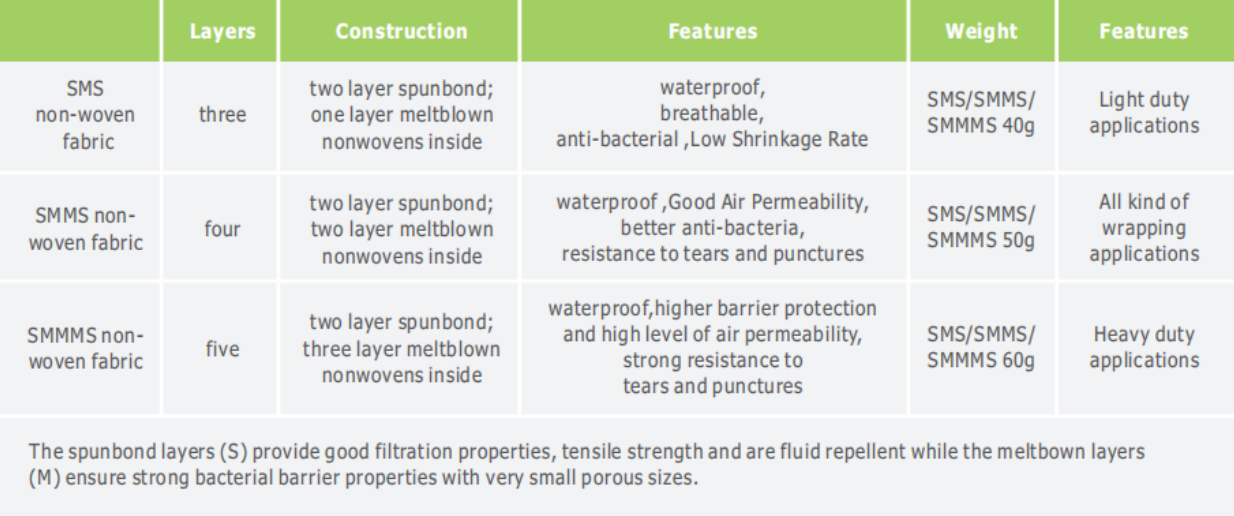 |  | Layers | Construction | Features | Weight | Features |
|---|---|---|---|---|---|
| SMS non-woven fabric | three | two layer spunbond; one layer meltblown nonwovens inside | waterproof, breathable, anti-bacterial ,Low Shrinkage Rate | SMS/SMMS/ SMMMS 40g | Light duty applications |
| SMMS non-woven fabric | four | two layer spunbond; two layer meltblown nonwovens inside | waterproof ,Good Air Permeability, better anti-bacteria, resistance to tears and punctures | SMS/SMMS/ SMMMS 50g | All kind of wrapping applications |
| SMMMS non-woven fabric | five | two layer spunbond; three layer meltblown nonwovens inside | waterproof,higher barrier protection and high level of air permeability, strong resistance to tears and punctures | SMS/SMMS/ SMMMS 60g | Heavy duty applications |

The spunbond layers (S) provide good filtration properties, tensile strength and are fluid repellent while the meltbown layers (M) ensure strong bacterial barrier properties with very small porous sizes.